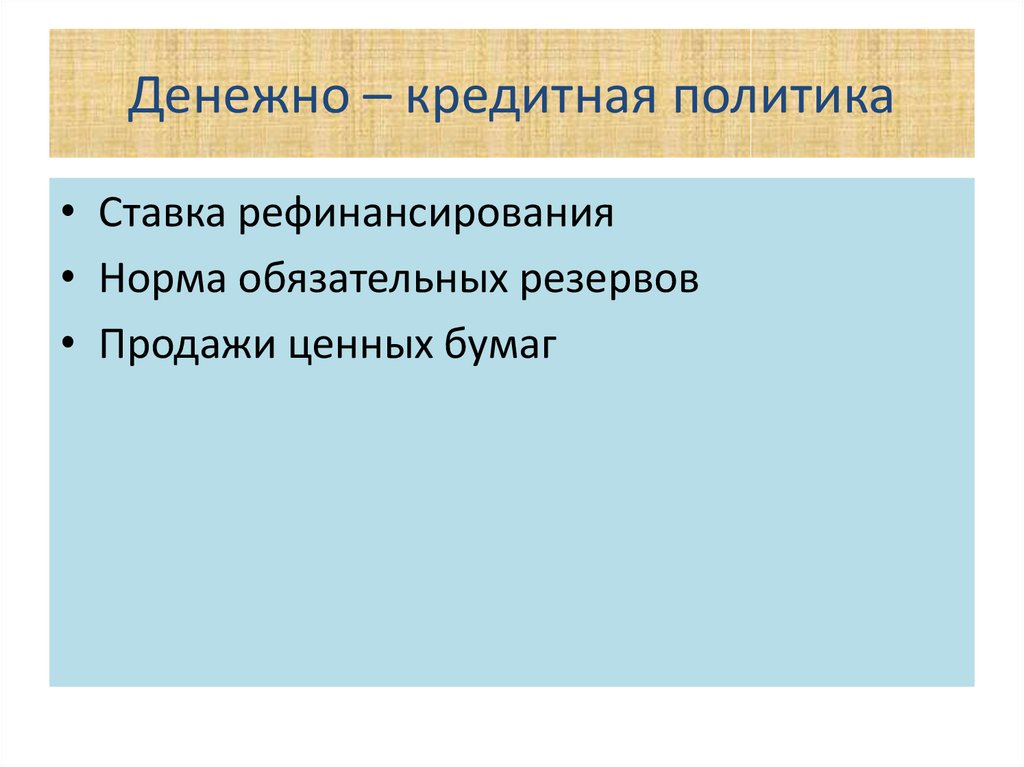 Денежно – кредитная политика

• Ставка рефинансирования
• Норма обязательных резервов
• Продажи ценных бумаг